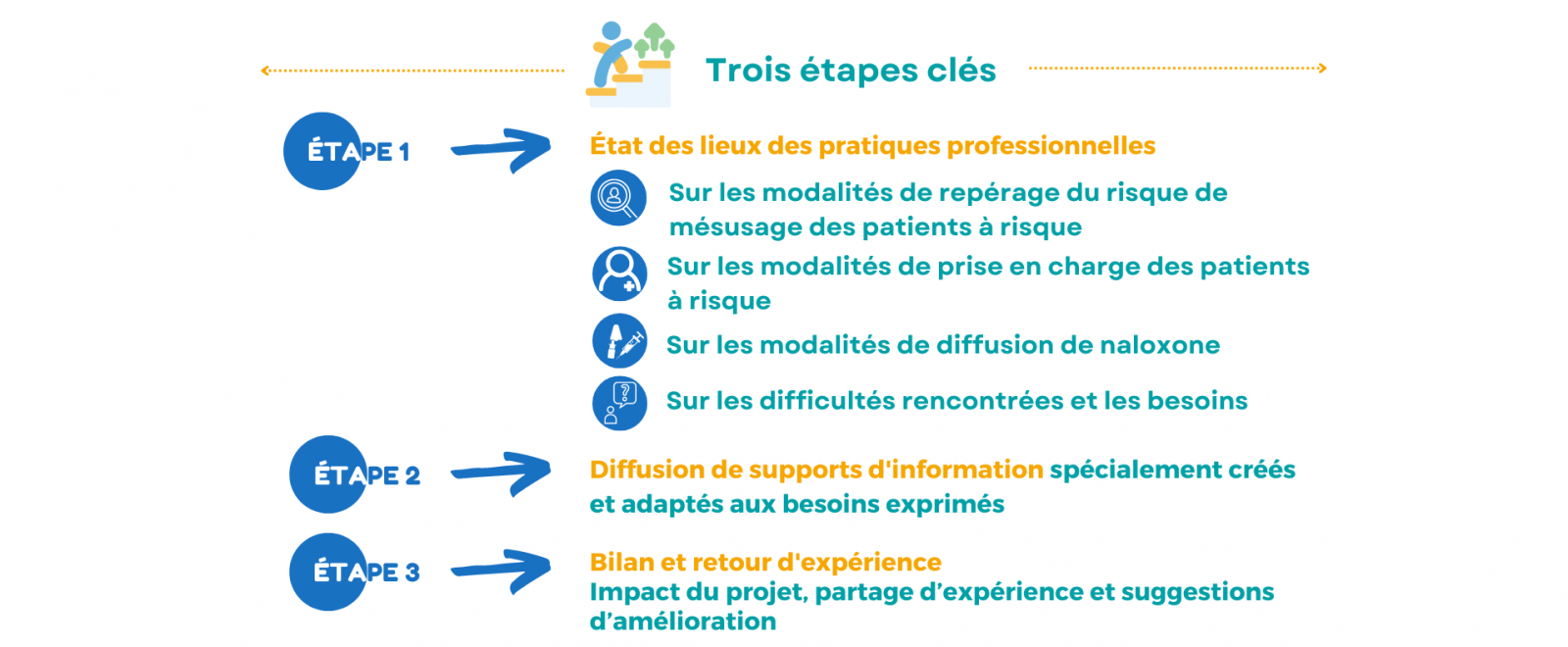 Trois étapes clés

ÉTAPE 1

État des lieux des pratiques professionnelles

Sur les modalités de repérage du risque de mésusage des patients à risque

Sur les modalités de prise en charge des patients à risque

Sur les modalités de diffusion de naloxone

Sur les difficultés rencontrées et les besoins

ÉTAPE 2

Diffusion de supports d'information spécialement créés et adaptés aux besoins exprimés

ÉTAPE 3

Bilan et retour d'expérience
Impact du projet, partage d'expérience et suggestions d'amélioration